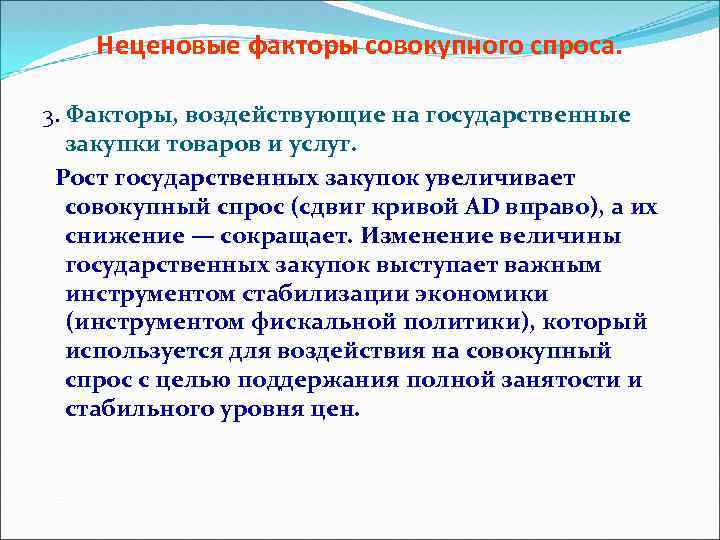 Неценовые факторы совокупного спроса.

3. Факторы, воздействующие на государственные закупки товаров и услуг.

Рост государственных закупок увеличивает совокупный спрос (сдвиг кривой AD вправо), а их снижение — сокращает. Изменение величины государственных закупок выступает важным инструментом стабилизации экономики (инструментом фискальной политики), который используется для воздействия на совокупный спрос с целью поддержания полной занятости и стабильного уровня цен.